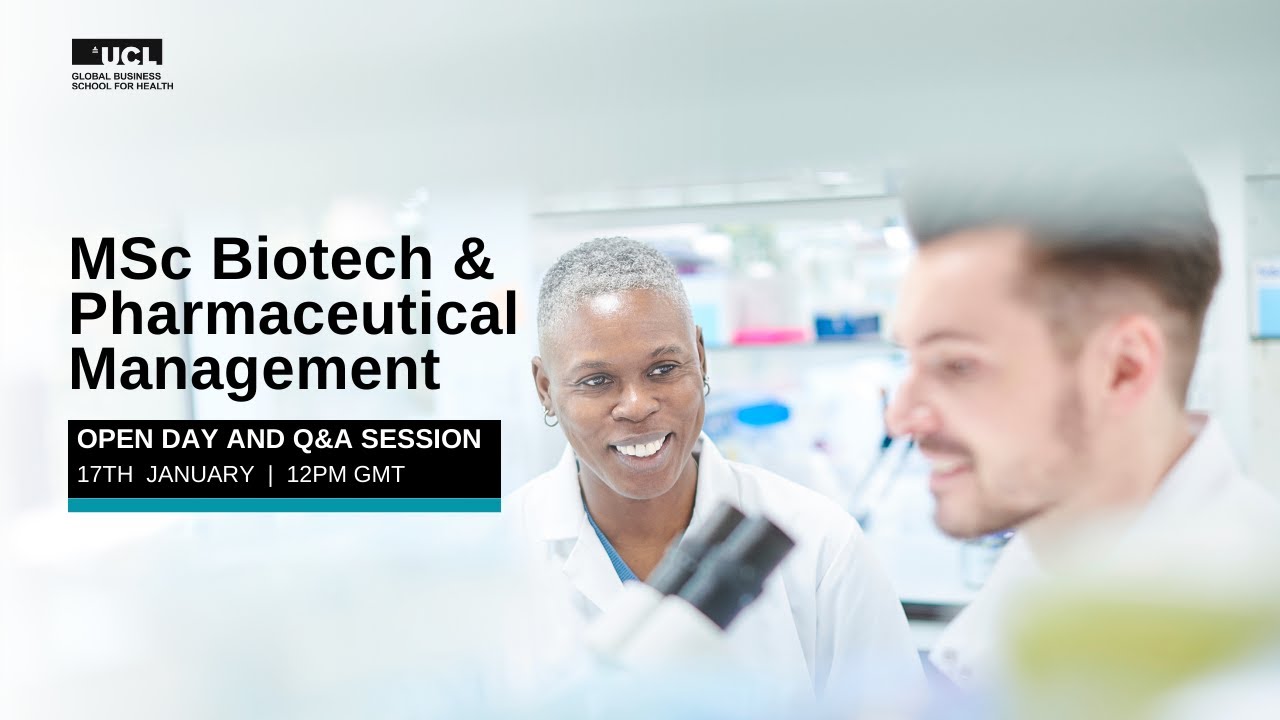 UCL
GLOBAL BUSINESS SCHOOL FOR HEALTH

MSc Biotech & Pharmaceutical Management

OPEN DAY AND Q&A SESSION
17TH JANUARY | 12PM GMT